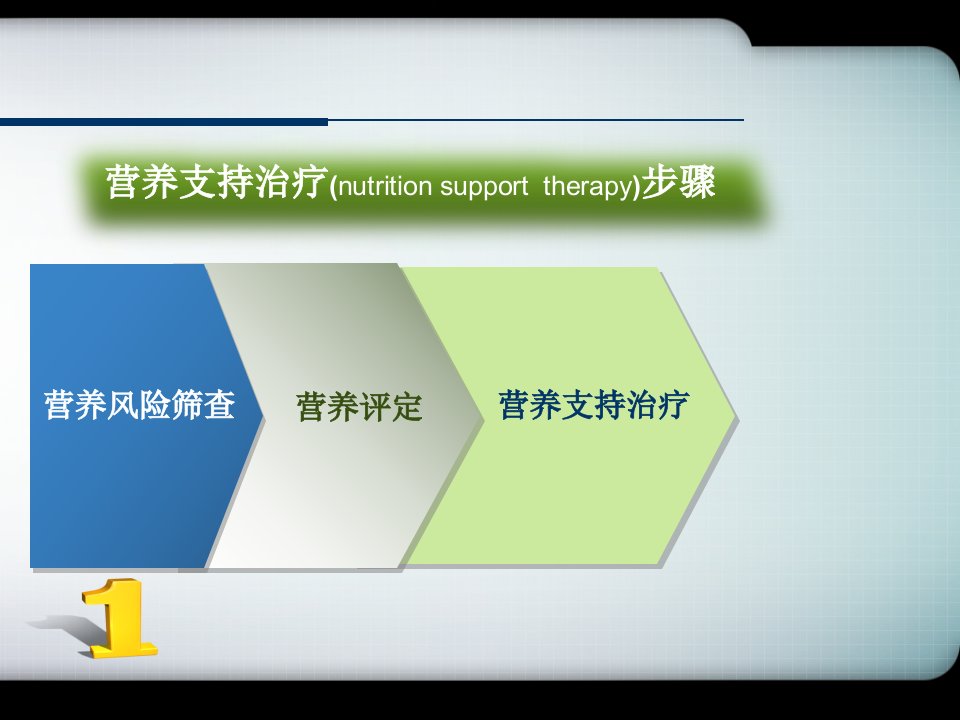 营养支持治疗(nutrition support therapy)步骤

营养风险筛查

营养评定

营养支持治疗

1